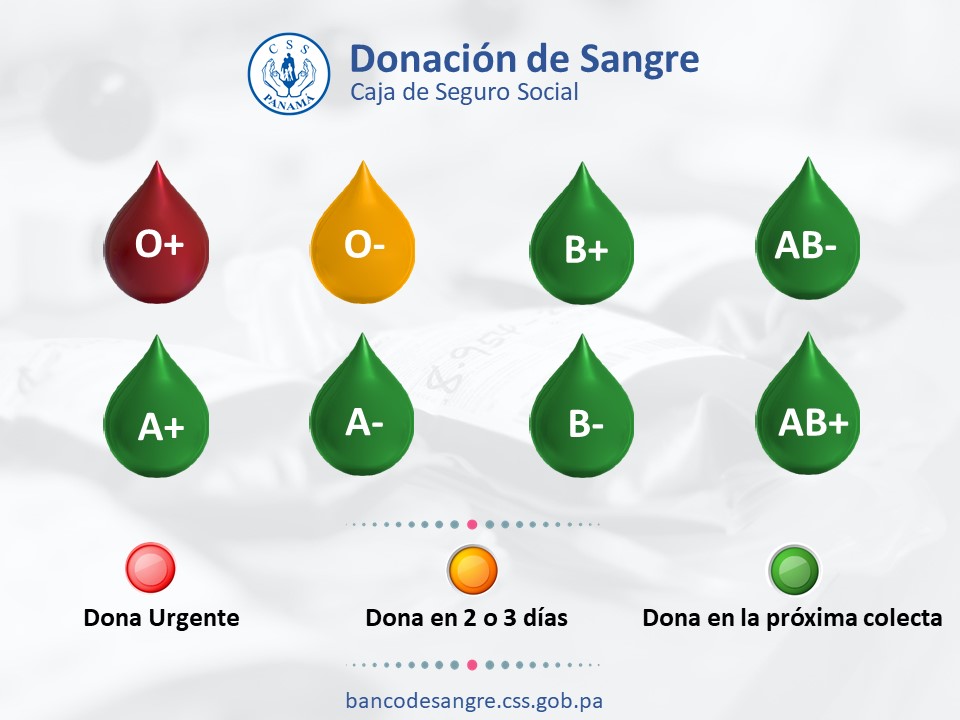 CSS PANAMÁ

Donación de Sangre
Caja de Seguro Social

O+ O- B+ AB-

A+ A- B- AB+

Dona Urgente

Dona en 2 o 3 días

Dona en la próxima colecta

bancodesangre.css.gob.pa